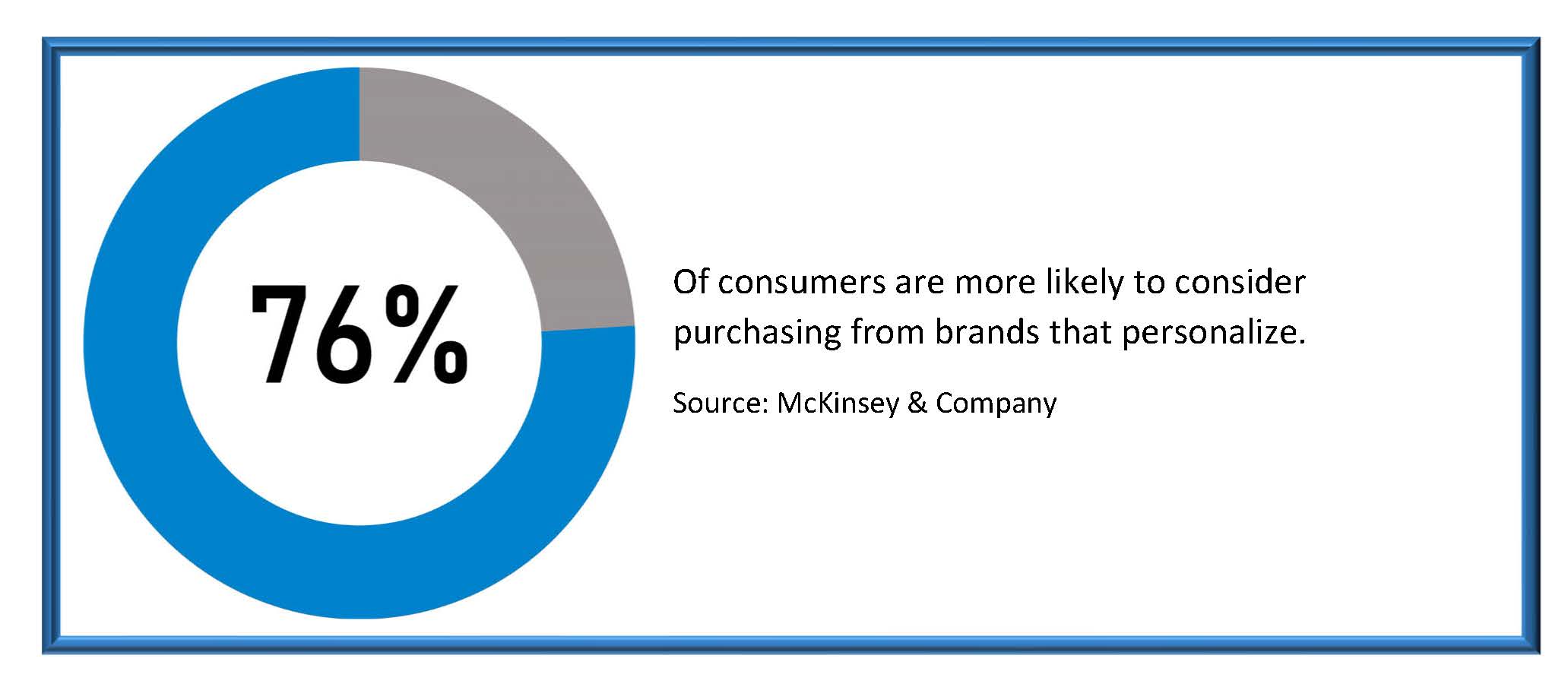 76%

Of consumers are more likely to consider purchasing from brands that personalize.

Source: McKinsey & Company